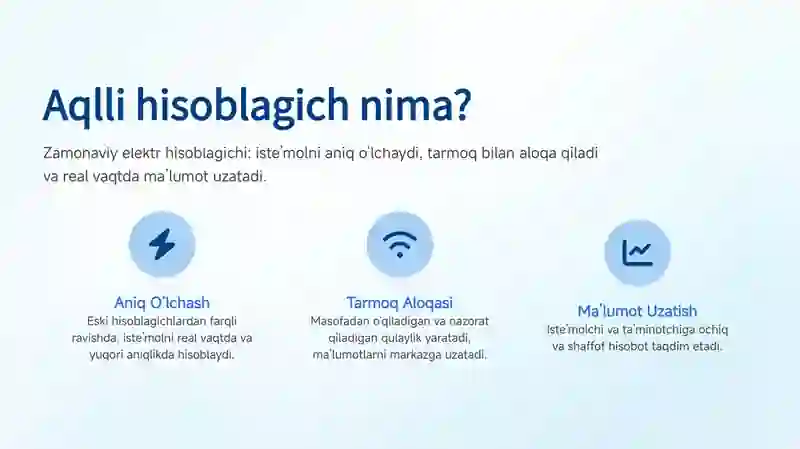 Aqlli hisoblagich nima?

Zamonaviy elektr hisoblagichi: iste'molni aniq o'lchaydi, tarmoq bilan aloqa qiladi va real vaqtda ma'lumot uzatadi.

Aniq O'lchash
Eski hisoblagichlardan farqli ravishda, iste'molni real vaqtda va yuqori aniqlikda hisoblaydi.

Tarmoq Aloqasi
Masofadan o'qiladigan va nazorat qiladigan qulaylik yaratadi, ma'lumotlarni markazga uzatadi.

Ma'lumot Uzatish
Iste'molchi va ta'minotchiga ochiq va shaffof hisobot taqdim etadi.